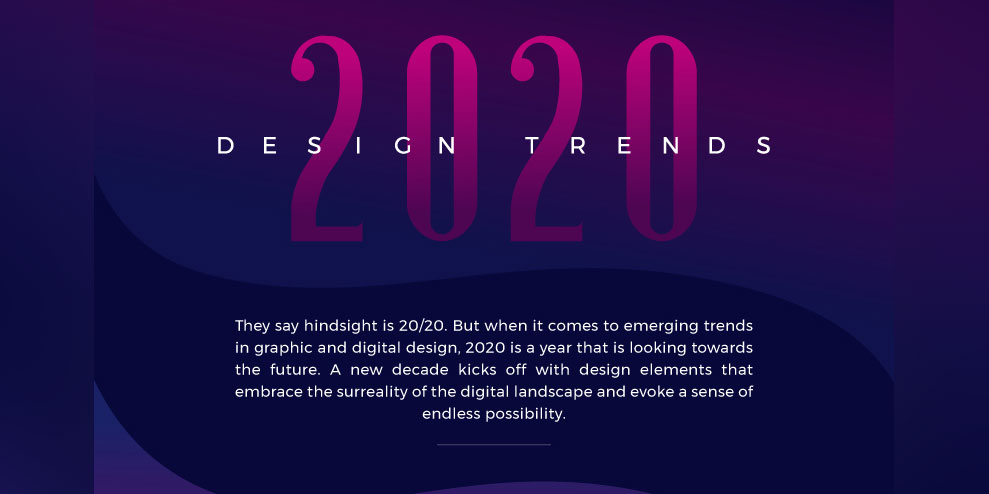 2020

DESIGN TRENDS

They say hindsight is 20/20. But when it comes to emerging trends in graphic and digital design, 2020 is a year that is looking towards the future. A new decade kicks off with design elements that embrace the surreality of the digital landscape and evoke a sense of endless possibility.